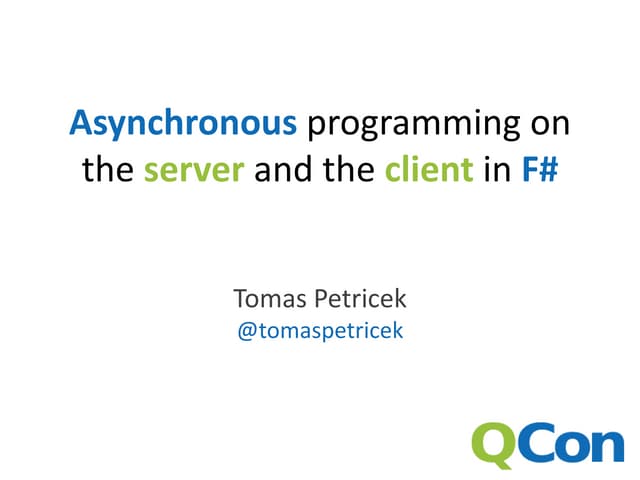 Asynchronous programming on the server and the client in F#

Tomas Petricek
@tomaspetricek

QCon